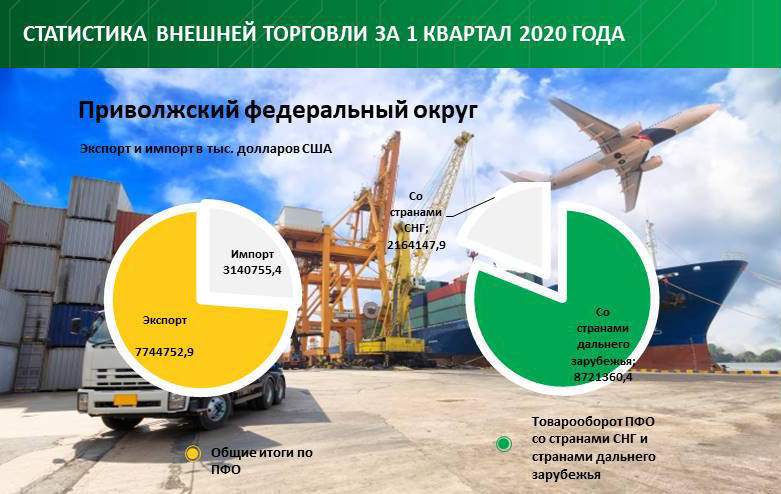 СТАТИСТИКА ВНЕШНЕЙ ТОРГОВЛИ ЗА 1 КВАРТАЛ 2020 ГОДА

Приволжский федеральный округ

Экспорт и импорт в тыс. долларов США

Импорт 3140755,4

Экспорт 7744752,9

Со странами СНГ; 2164147,9

Со странами дальнего зарубежья; 8721360,4

Общие итоги по ПФО

Товарооборот ПФО со странами СНГ и странами дальнего зарубежья